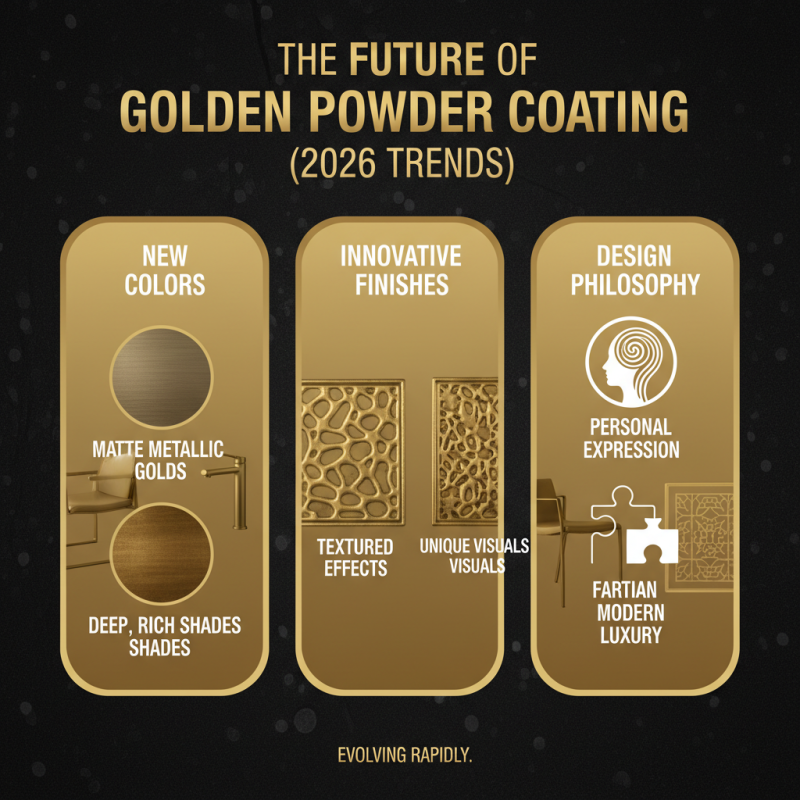 THE FUTURE OF
GOLDEN POWDER COATING
(2026 TRENDS)

NEW COLORS

MATTE METALLIC GOLDS

DEEP, RICH SHADES SHADES

INNOVATIVE FINISHES

TEXTURED EFFECTS

UNIQUE VISUALS VISUALS

DESIGN PHILOSOPHY

PERSONAL EXPRESSION

FARTIAN MODERN LUXURY

EVOLVING RAPIDLY.